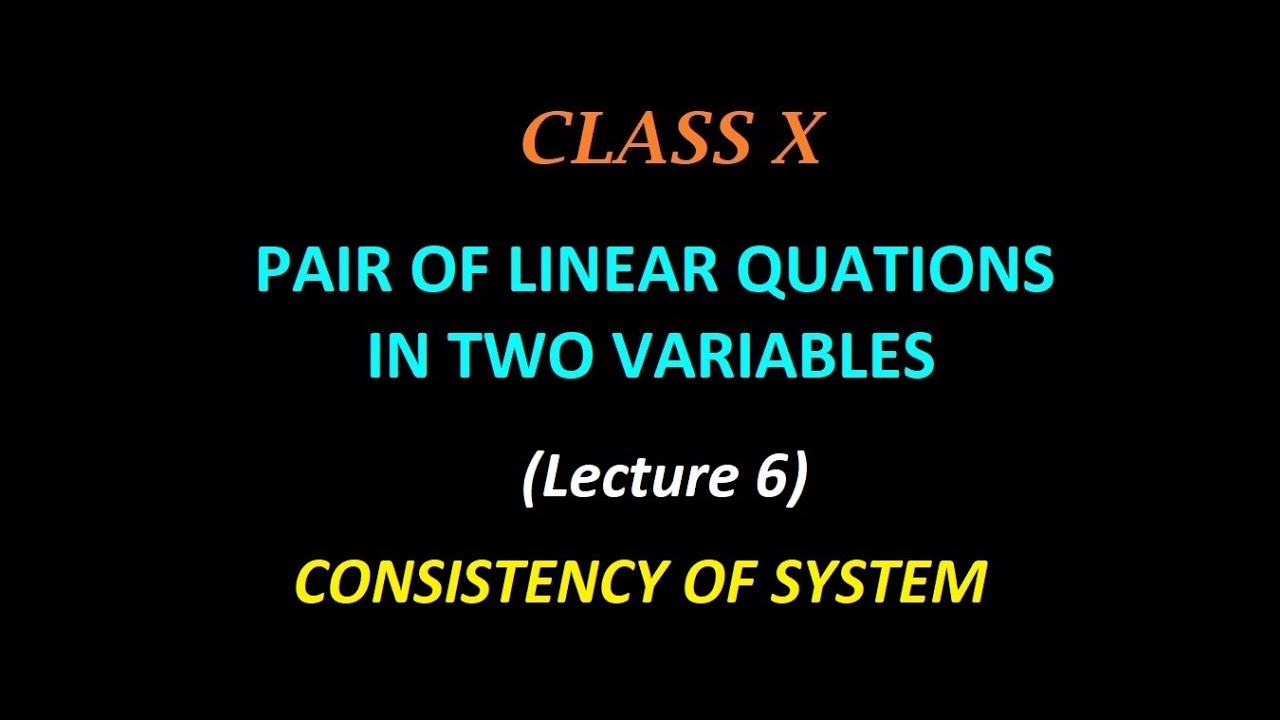 CLASS X

PAIR OF LINEAR QUATIONS IN TWO VARIABLES

(Lecture 6)

CONSISTENCY OF SYSTEM